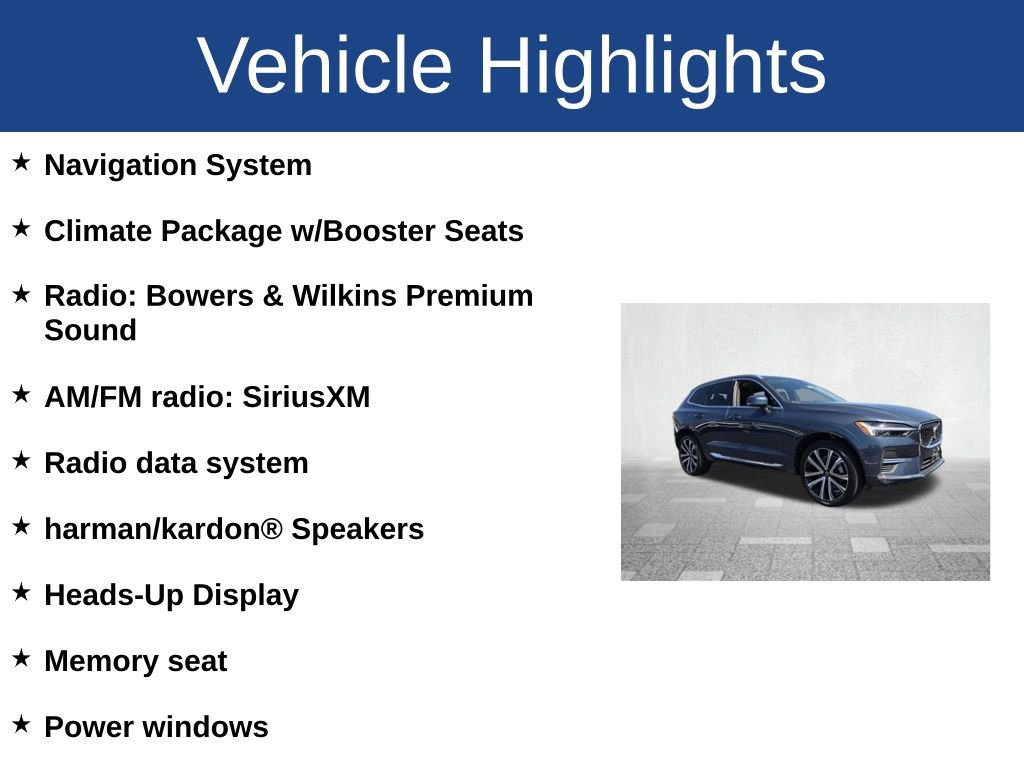 Vehicle Highlights

★ Navigation System

★ Climate Package w/Booster Seats

★ Radio: Bowers & Wilkins Premium Sound

★ AM/FM radio: SiriusXM

★ Radio data system

★ harman/kardon® Speakers

★ Heads-Up Display

★ Memory seat

★ Power windows